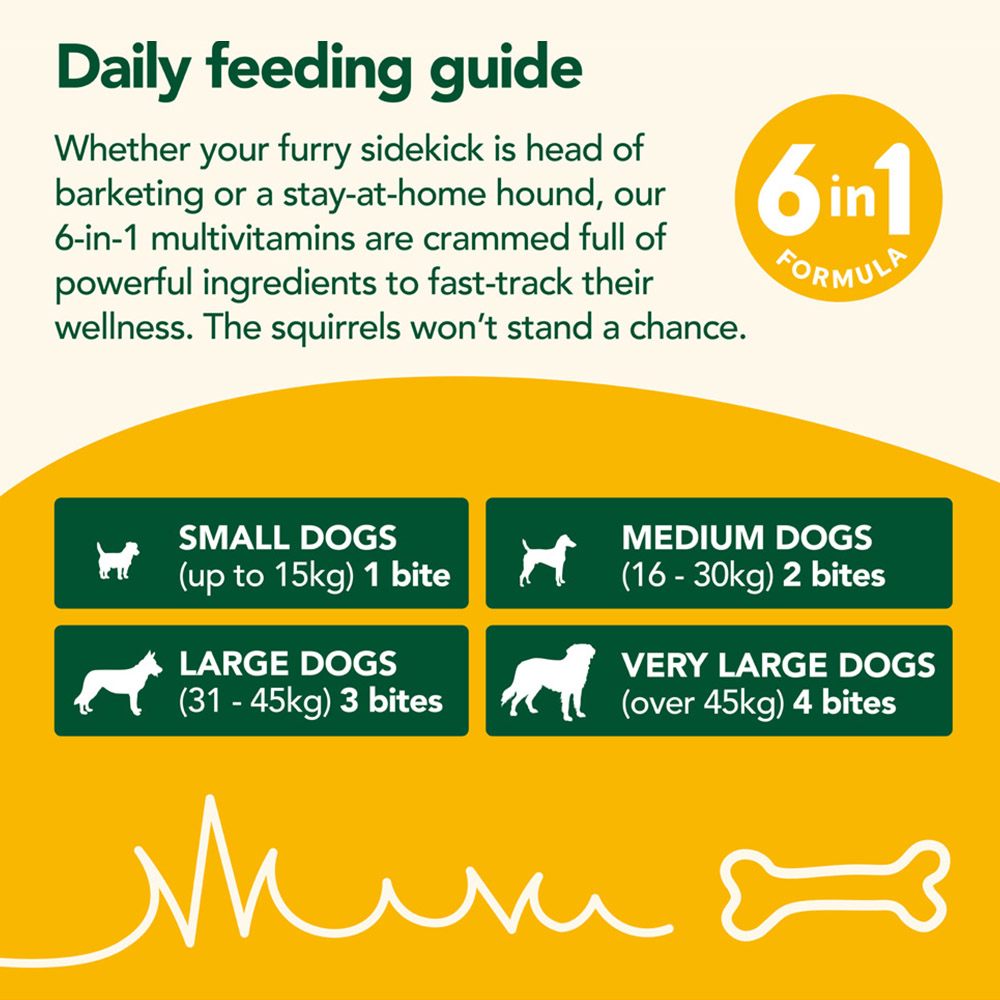 Daily feeding guide

Whether your furry sidekick is head of barketing or a stay-at-home hound, our 6-in-1 multivitamins are crammed full of powerful ingredients to fast-track their wellness. The squirrels won't stand a chance.

6 in 1 FORMULA

SMALL DOGS (up to 15kg) 1 bite

MEDIUM DOGS (16 - 30kg) 2 bites

LARGE DOGS (31 - 45kg) 3 bites

VERY LARGE DOGS (over 45kg) 4 bites